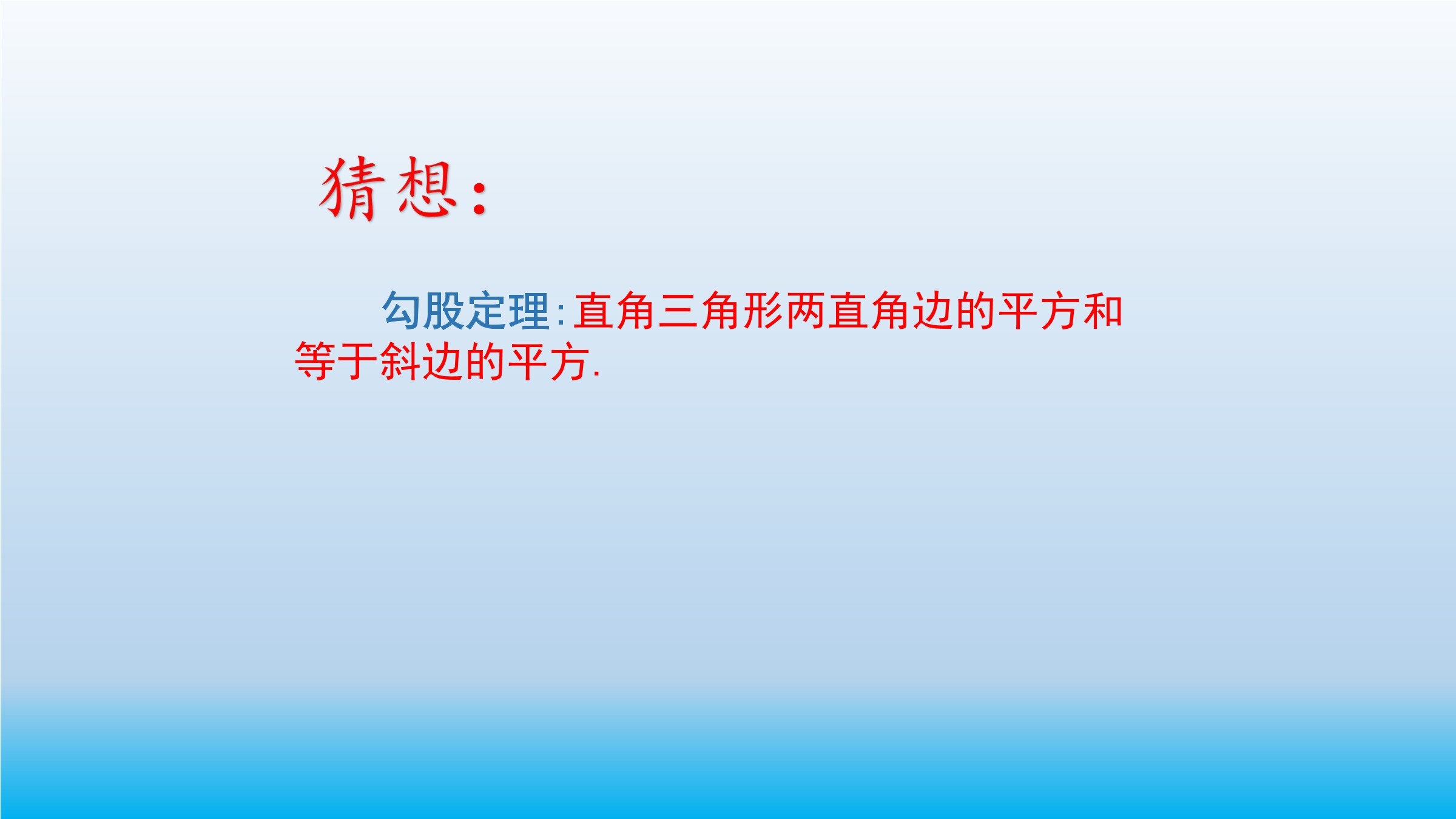 猜想：

勾股定理:直角三角形两直角边的平方和等于斜边的平方.